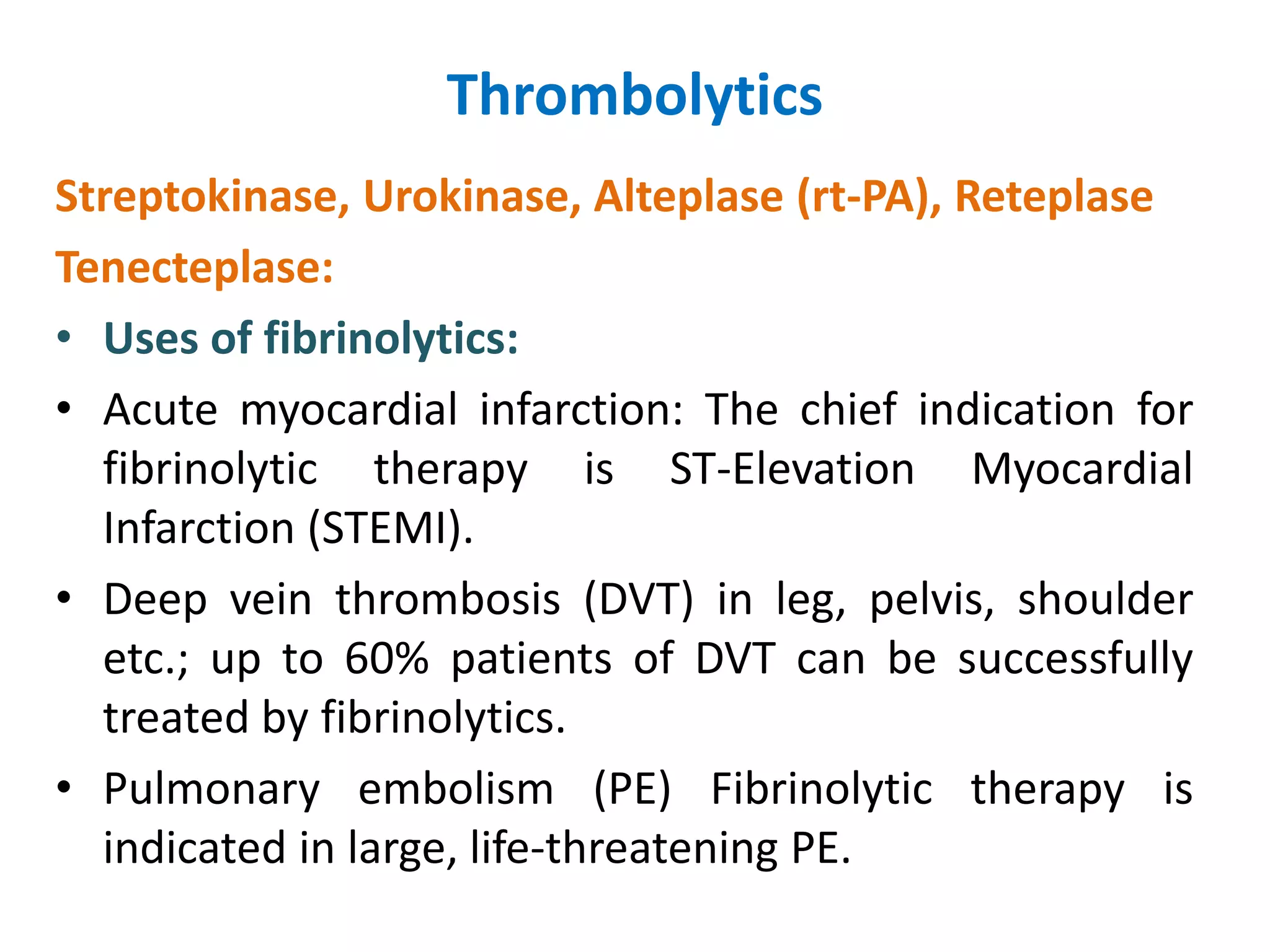 Thrombolytics

Streptokinase, Urokinase, Alteplase (rt-PA), Reteplase Tenecteplase:

• Uses of fibrinolytics:

• Acute myocardial infarction: The chief indication for fibrinolytic therapy is ST-Elevation Myocardial Infarction (STEMI).

• Deep vein thrombosis (DVT) in leg, pelvis, shoulder etc.; up to 60% patients of DVT can be successfully treated by fibrinolytics.

• Pulmonary embolism (PE) Fibrinolytic therapy is indicated in large, life-threatening PE.